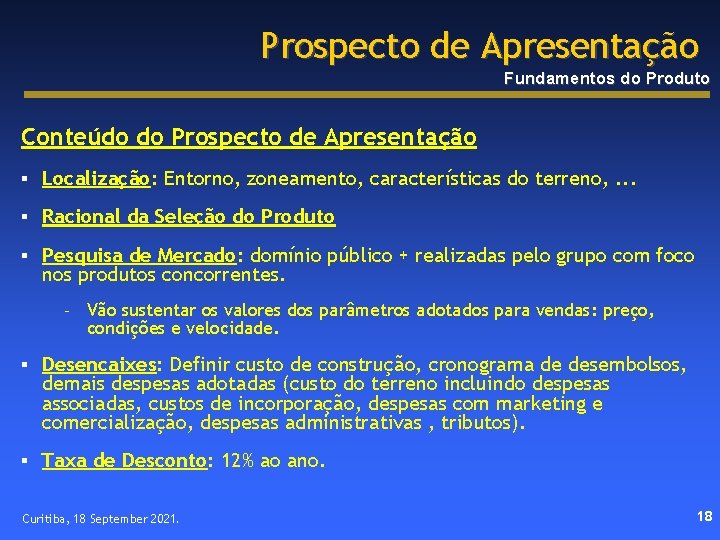 Prospecto de Apresentação
Fundamentos do Produto

Conteúdo do Prospecto de Apresentação

▪ Localização: Entorno, zoneamento, características do terreno, ...

▪ Racional da Seleção do Produto

▪ Pesquisa de Mercado: domínio público + realizadas pelo grupo com foco nos produtos concorrentes.

– Vão sustentar os valores dos parâmetros adotados para vendas: preço, condições e velocidade.

▪ Desencaixes: Definir custo de construção, cronograma de desembolsos, demais despesas adotadas (custo do terreno incluindo despesas associadas, custos de incorporação, despesas com marketing e comercialização, despesas administrativas , tributos).

▪ Taxa de Desconto: 12% ao ano.

Curitiba, 18 September 2021.

18